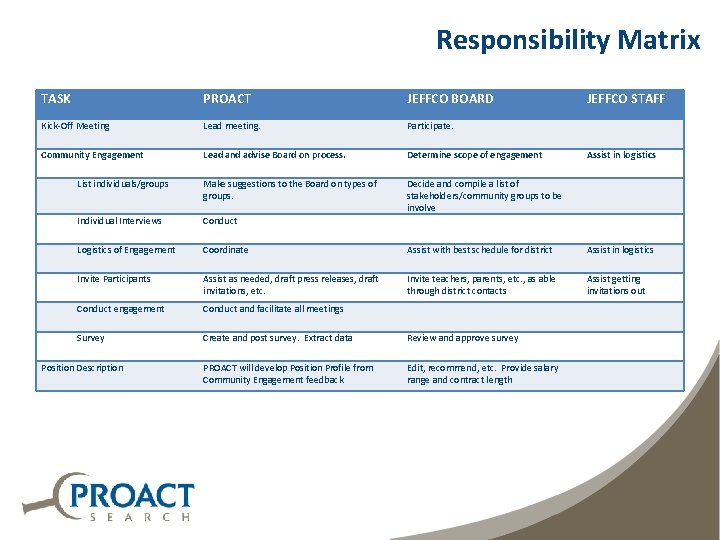 Responsibility Matrix

| TASK | PROACT | JEFFCO BOARD | JEFFCO STAFF |
|---|---|---|---|
| Kick-Off Meeting | Lead meeting. | Participate. | |
| Community Engagement | Lead and advise Board on process. | Determine scope of engagement | Assist in logistics |
| List individuals/groups | Make suggestions to the Board on types of groups. | Decide and compile a list of stakeholders/community groups to be involve | |
| Individual Interviews | Conduct | | |
| Logistics of Engagement | Coordinate | Assist with best schedule for district | Assist in logistics |
| Invite Participants | Assist as needed, draft press releases, draft invitations, etc. | Invite teachers, parents, etc., as able through district contacts | Assist getting invitations out |
| Conduct engagement | Conduct and facilitate all meetings | | |
| Survey | Create and post survey. Extract data | Review and approve survey | |
| Position Description | PROACT will develop Position Profile from Community Engagement feedback | Edit, recommend, etc. Provide salary range and contract length | |

PROACT
SEARCH